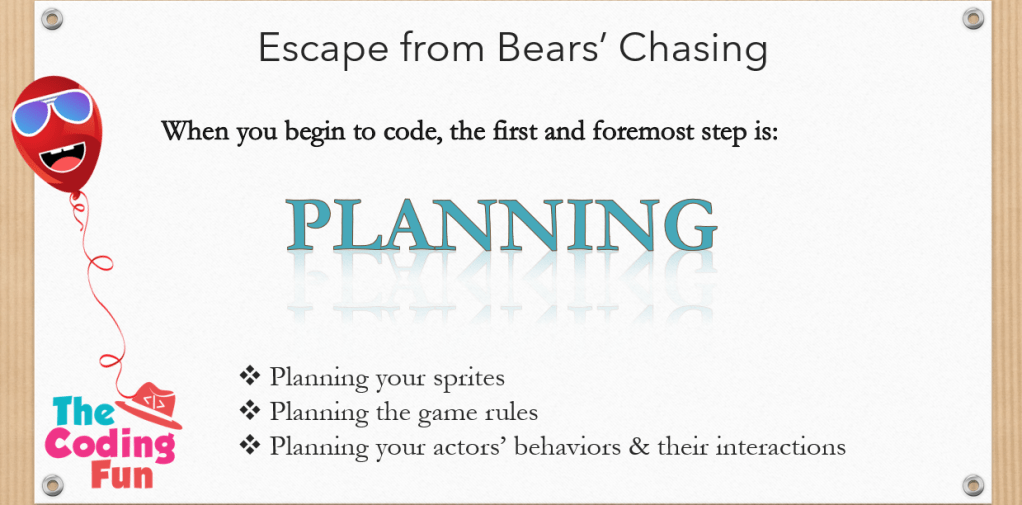 Escape from Bears' Chasing

When you begin to code, the first and foremost step is:

PLANNING

❖ Planning your sprites
❖ Planning the game rules
❖ Planning your actors' behaviors & their interactions

The Coding Fun